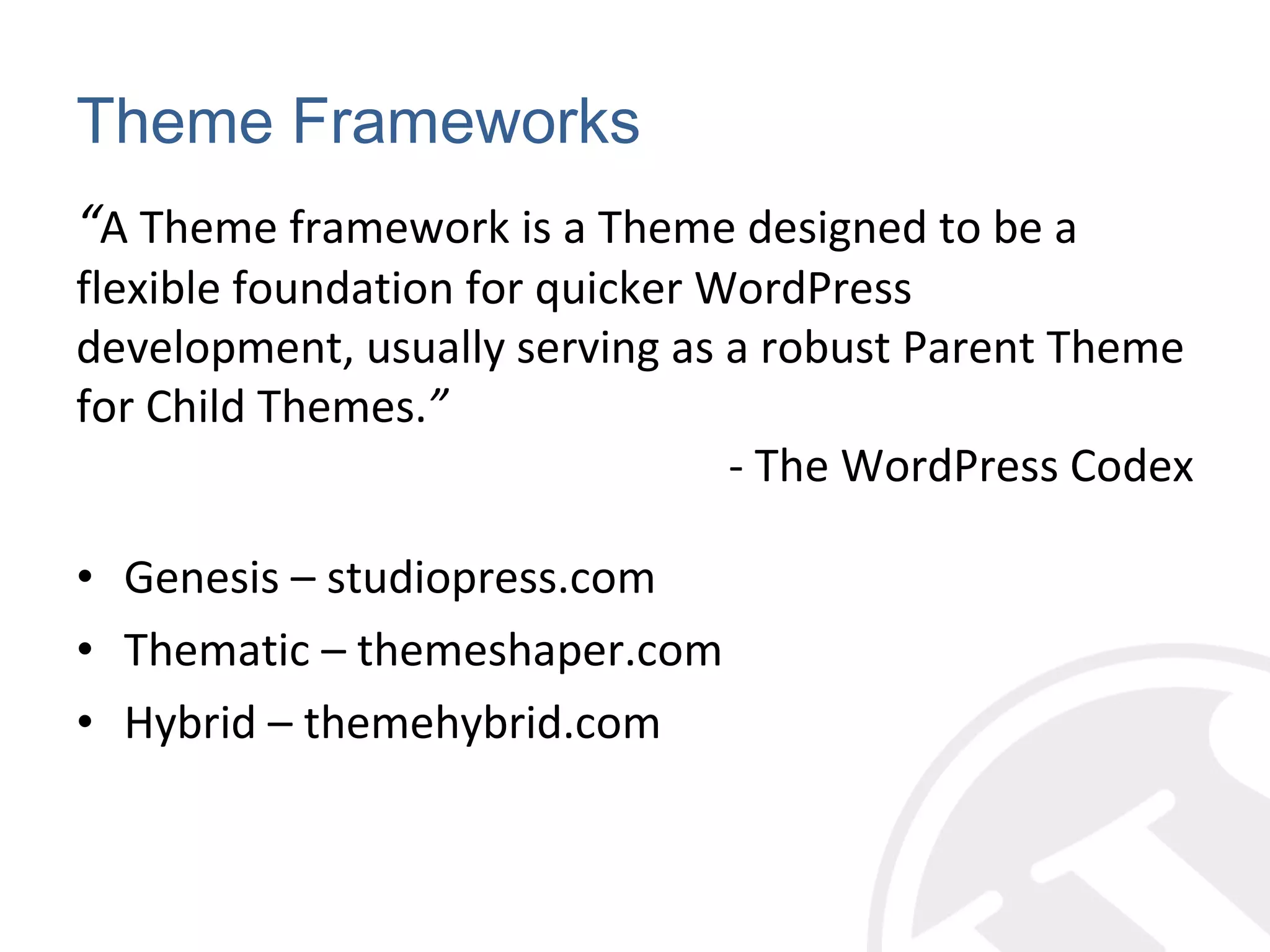 Theme Frameworks

“A Theme framework is a Theme designed to be a flexible foundation for quicker WordPress development, usually serving as a robust Parent Theme for Child Themes.”

- The WordPress Codex

• Genesis – studiopress.com
• Thematic – themeshaper.com
• Hybrid – themehybrid.com